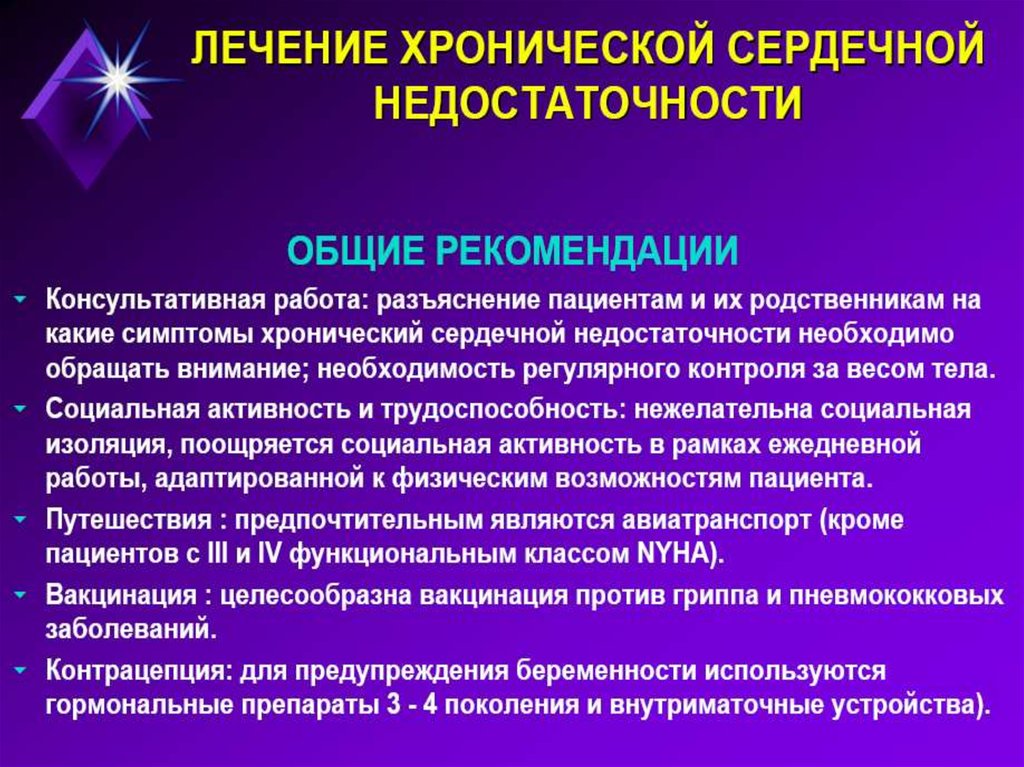 ЛЕЧЕНИЕ ХРОНИЧЕСКОЙ СЕРДЕЧНОЙ НЕДОСТАТОЧНОСТИ

ОБЩИЕ РЕКОМЕНДАЦИИ

Консультативная работа: разъяснение пациентам и их родственникам на какие симптомы хронический сердечной недостаточности необходимо обращать внимание; необходимость регулярного контроля за весом тела.

Социальная активность и трудоспособность: нежелательна социальная изоляция, поощряется социальная активность в рамках ежедневной работы, адаптированной к физическим возможностям пациента.

Путешествия : предпочтительным являются авиатранспорт (кроме пациентов с III и IV функциональным классом NYHA).

Вакцинация : целесообразна вакцинация против гриппа и пневмококковых заболеваний.

Контрацепция: для предупреждения беременности используются гормональные препараты 3 - 4 поколения и внутриматочные устройства).